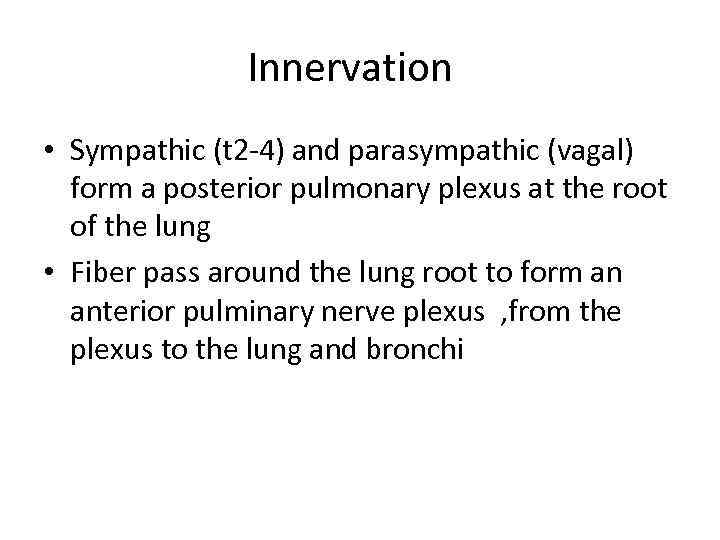 Innervation

• Sympathic (t2-4) and parasympathic (vagal) form a posterior pulmonary plexus at the root of the lung
• Fiber pass around the lung root to form an anterior pulminary nerve plexus ,from the plexus to the lung and bronchi